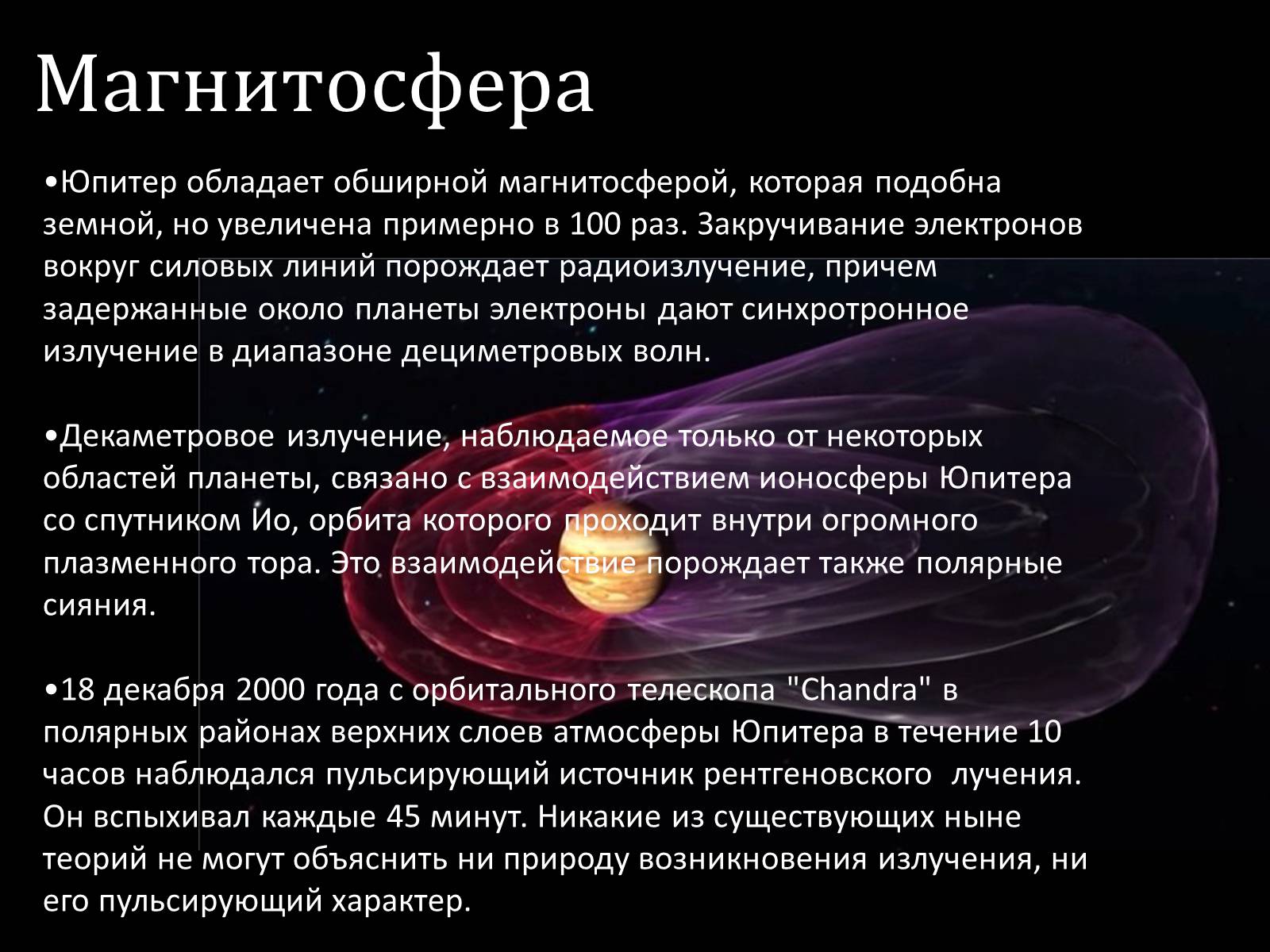 Магнитосфера

•Юпитер обладает обширной магнитосферой, которая подобна земной, но увеличена примерно в 100 раз. Закручивание электронов вокруг силовых линий порождает радиоизлучение, причем задержанные около планеты электроны дают синхротронное излучение в диапазоне дециметровых волн.

•Декаметровое излучение, наблюдаемое только от некоторых областей планеты, связано с взаимодействием ионосферы Юпитера со спутником Ио, орбита которого проходит внутри огромного плазменного тора. Это взаимодействие порождает также полярные сияния.

•18 декабря 2000 года с орбитального телескопа "Chandra" в полярных районах верхних слоев атмосферы Юпитера в течение 10 часов наблюдался пульсирующий источник рентгеновского лучения. Он вспыхивал каждые 45 минут. Никакие из существующих ныне теорий не могут объяснить ни природу возникновения излучения, ни его пульсирующий характер.